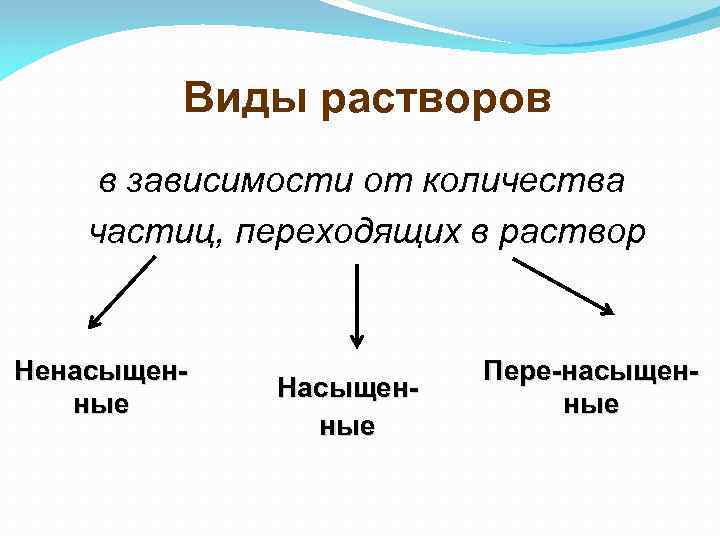 Виды растворов

в зависимости от количества частиц, переходящих в раствор

Ненасыщенные

Насыщенные

Пере-насыщенные